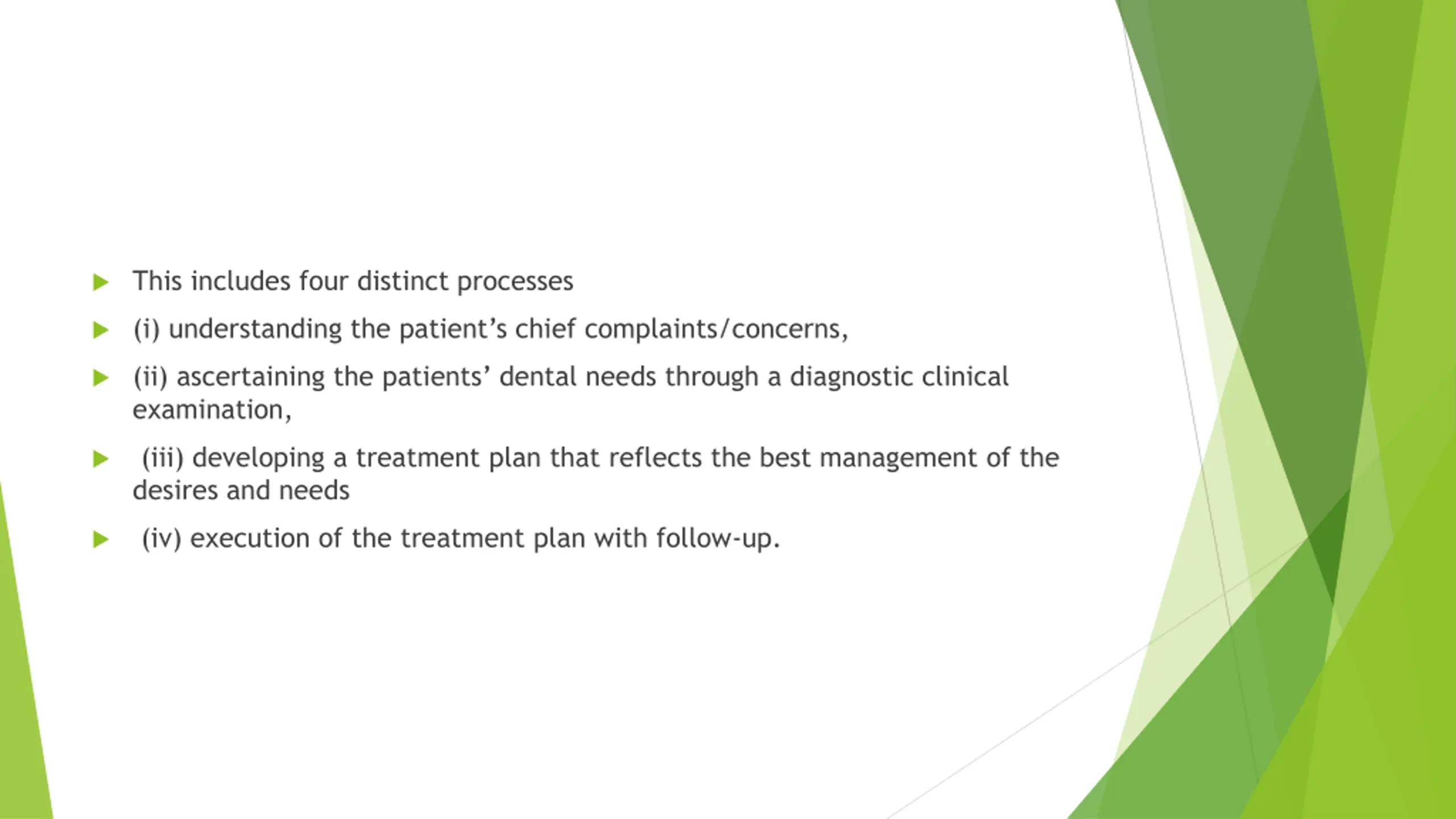 This includes four distinct processes

(i) understanding the patient’s chief complaints/concerns,

(ii) ascertaining the patients’ dental needs through a diagnostic clinical examination,

(iii) developing a treatment plan that reflects the best management of the desires and needs

(iv) execution of the treatment plan with follow-up.